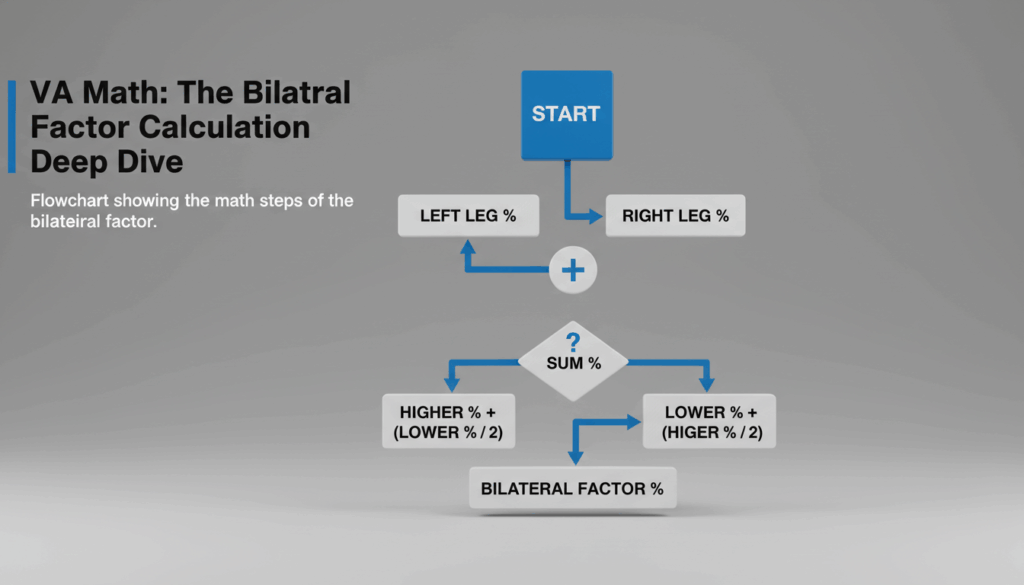 VA Math: The Bilatral Factor Calculation Deep Dive

Flowchart showing the math steps of the bilateiral factor.

START

LEFT LEG %

RIGHT LEG %

+

?

SUM %

HIGHER % + (LOWER % / 2)

LOWER % + (HIGER % / 2)

BILATERAL FACTOR %